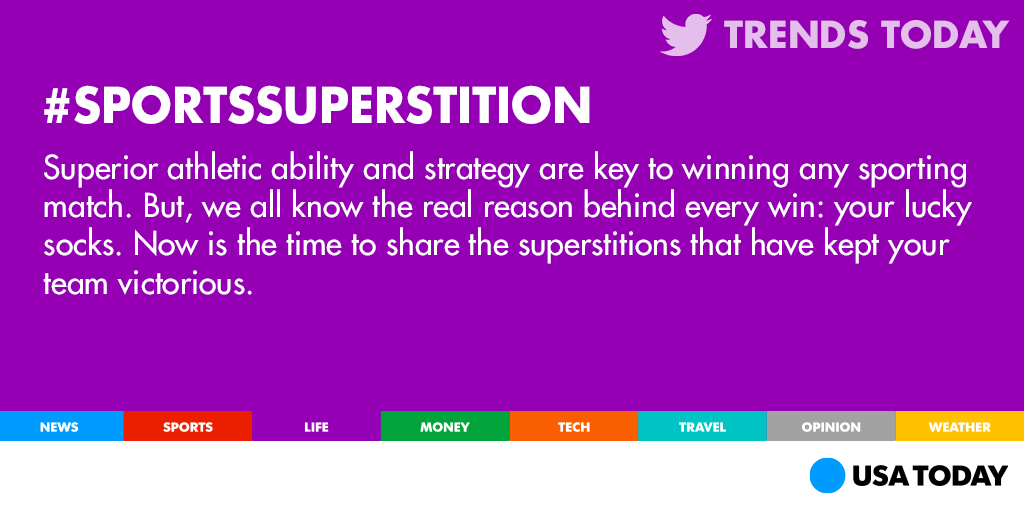 TRENDS TODAY

#SPORTSSUPERSTITION

Superior athletic ability and strategy are key to winning any sporting match. But, we all know the real reason behind every win: your lucky socks. Now is the time to share the superstitions that have kept your team victorious.

NEWS SPORTS LIFE MONEY TECH TRAVEL OPINION WEATHER

USA TODAY